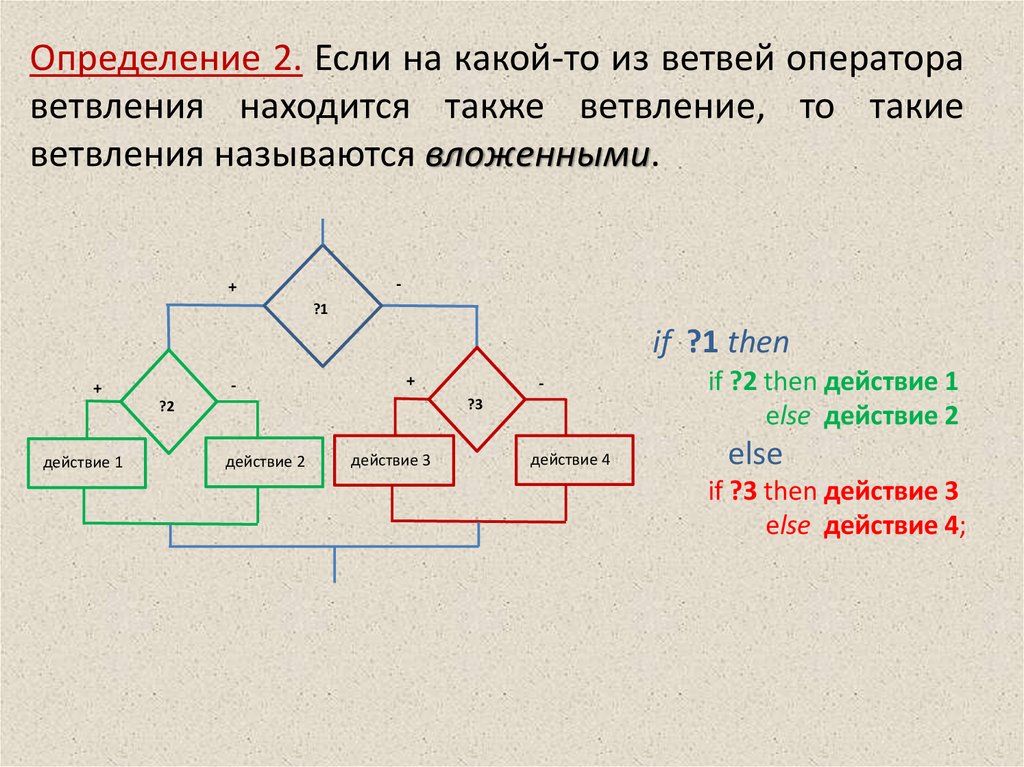 Определение 2. Если на какой-то из ветвей оператора ветвления находится также ветвление, то такие ветвления называются вложенными.

+
?1
-
+
?2
-
+
?3
-
действие 1
действие 2
действие 3
действие 4

if ?1 then
if ?2 then действие 1
else действие 2
else
if ?3 then действие 3
else действие 4;